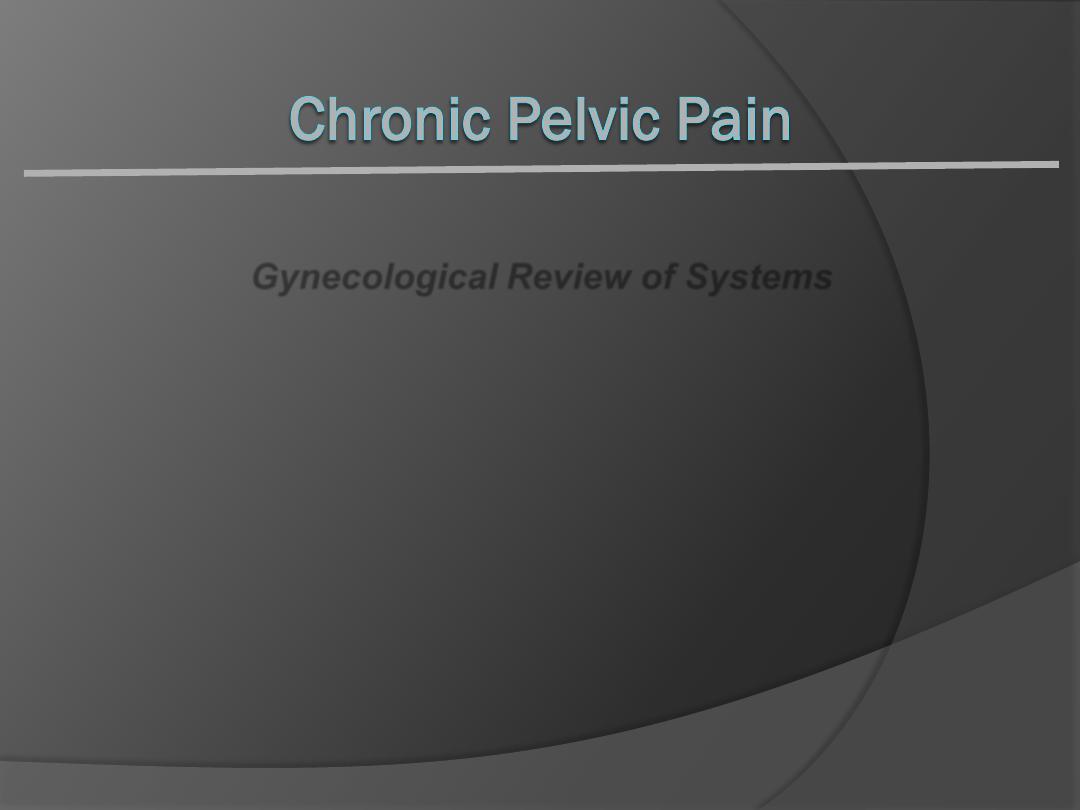 Chronic Pelvic Pain

Gynecological Review of Systems